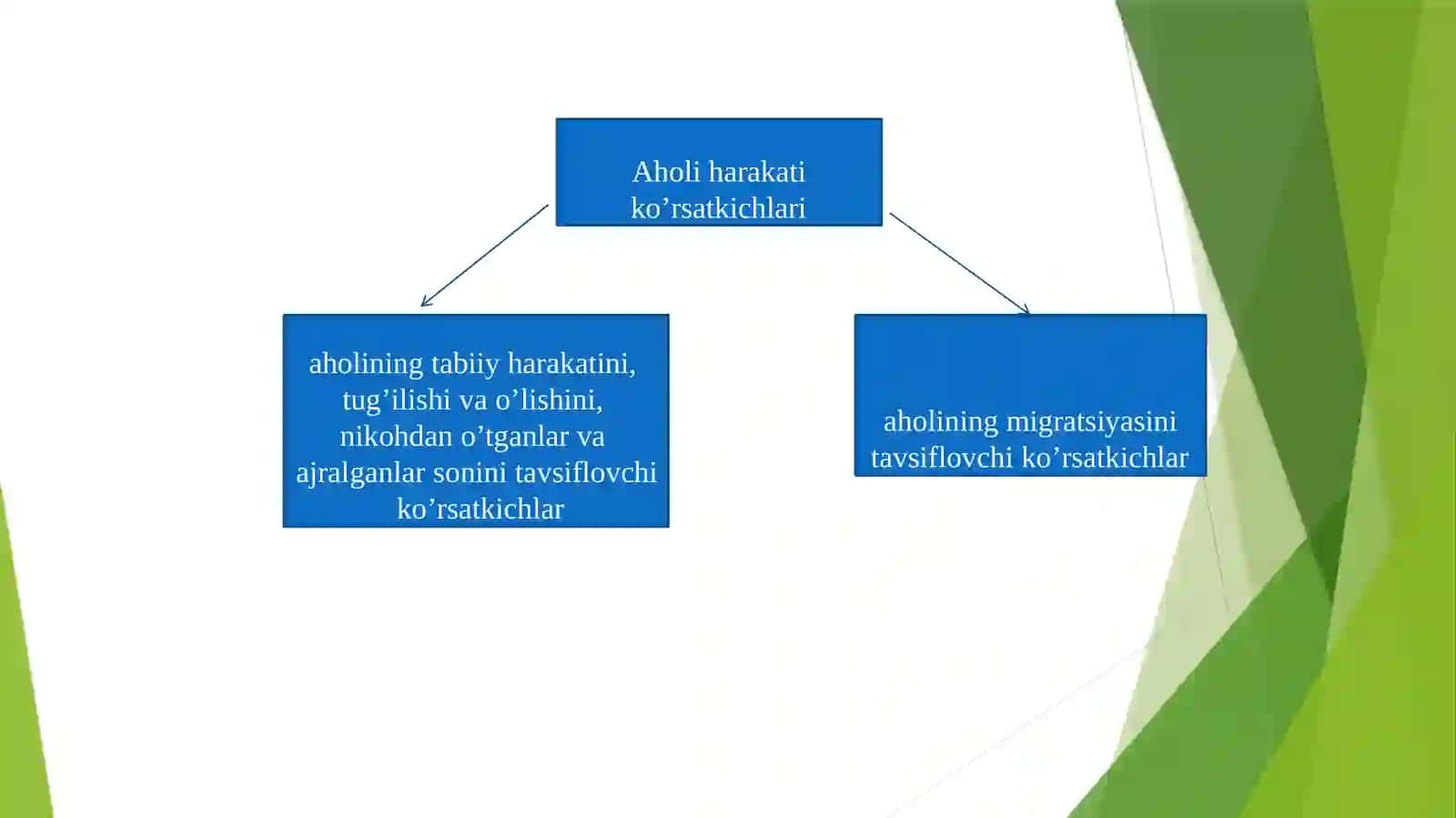 Aholi harakati ko’rsatkichlari

aholining tabiiy harakatini, tug’ilishi va o’lishini, nikohdan o’tganlar va ajralganlar sonini tavsiflovchi ko’rsatkichlar

aholining migratsiyasini tavsiflovchi ko’rsatkichlar